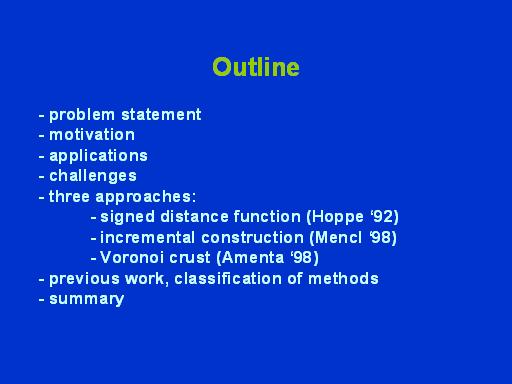 Outline

- problem statement
- motivation
- applications
- challenges
- three approaches:
- signed distance function (Hoppe ‘92)
- incremental construction (Mencl ‘98)
- Voronoi crust (Amenta ‘98)
- previous work, classification of methods
- summary